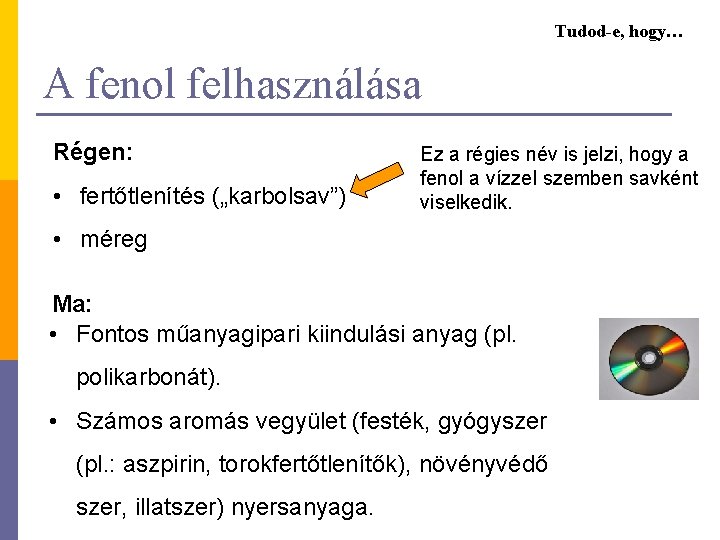 Tudod-e, hogy…

A fenol felhasználása

Régen:

• fertőtlenítés („karbolsav”)

• méreg

Ez a régies név is jelzi, hogy a fenol a vízzel szemben savként viselkedik.

Ma:

• Fontos műanyagipari kiindulási anyag (pl. polikarbonát).

• Számos aromás vegyület (festék, gyógyszer (pl.: aszpirin, torokfertőtlenítők), növényvédő szer, illatszer) nyersanyaga.